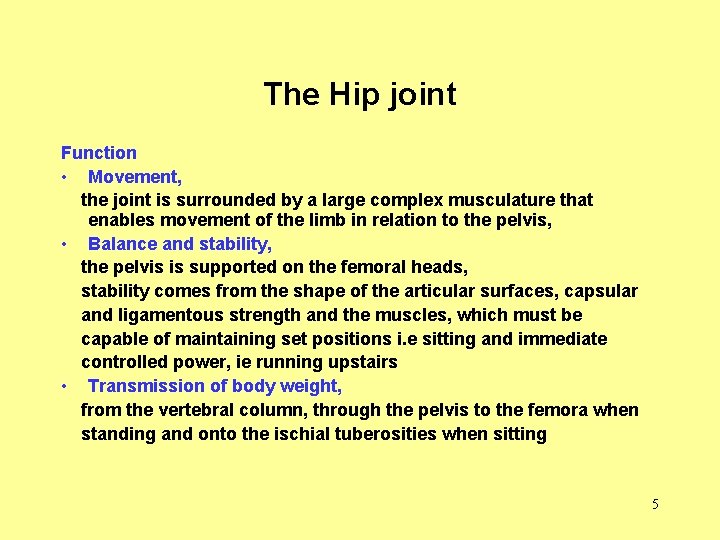 The Hip joint

Function

• Movement,

the joint is surrounded by a large complex musculature that enables movement of the limb in relation to the pelvis,

• Balance and stability,

the pelvis is supported on the femoral heads,
stability comes from the shape of the articular surfaces, capsular and ligamentous strength and the muscles, which must be capable of maintaining set positions i.e sitting and immediate controlled power, ie running upstairs

• Transmission of body weight,

from the vertebral column, through the pelvis to the femora when standing and onto the ischial tuberosities when sitting

5